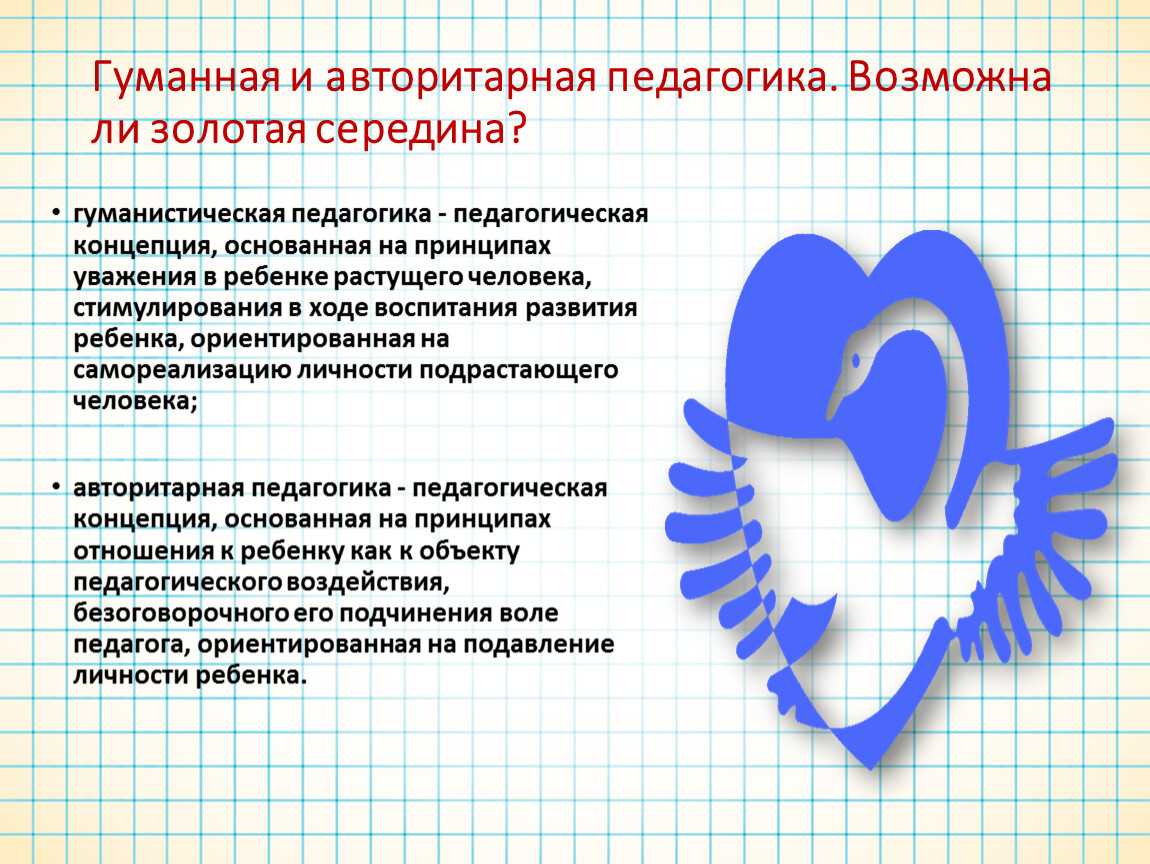 Гуманная и авторитарная педагогика. Возможна ли золотая середина?

• гуманистическая педагогика - педагогическая концепция, основанная на принципах уважения в ребенке растущего человека, стимулирования в ходе воспитания развития ребенка, ориентированная на самореализацию личности подрастающего человека;

• авторитарная педагогика - педагогическая концепция, основанная на принципах отношения к ребенку как к объекту педагогического воздействия, безоговорочного его подчинения воле педагога, ориентированная на подавление личности ребенка.